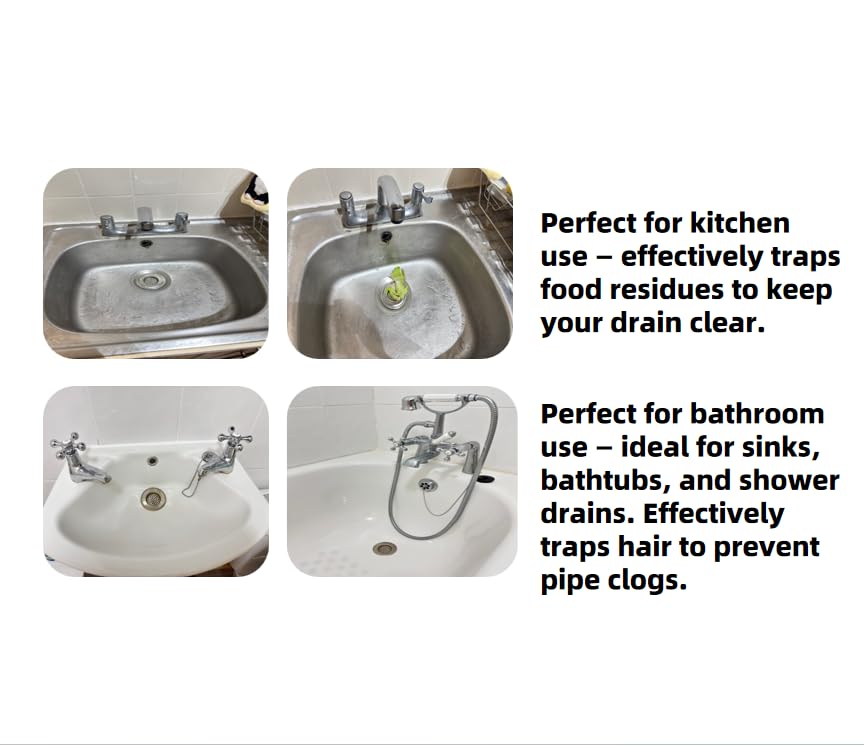 Perfect for kitchen use – effectively traps food residues to keep your drain clear.

Perfect for bathroom use – ideal for sinks, bathtubs, and shower drains. Effectively traps hair to prevent pipe clogs.